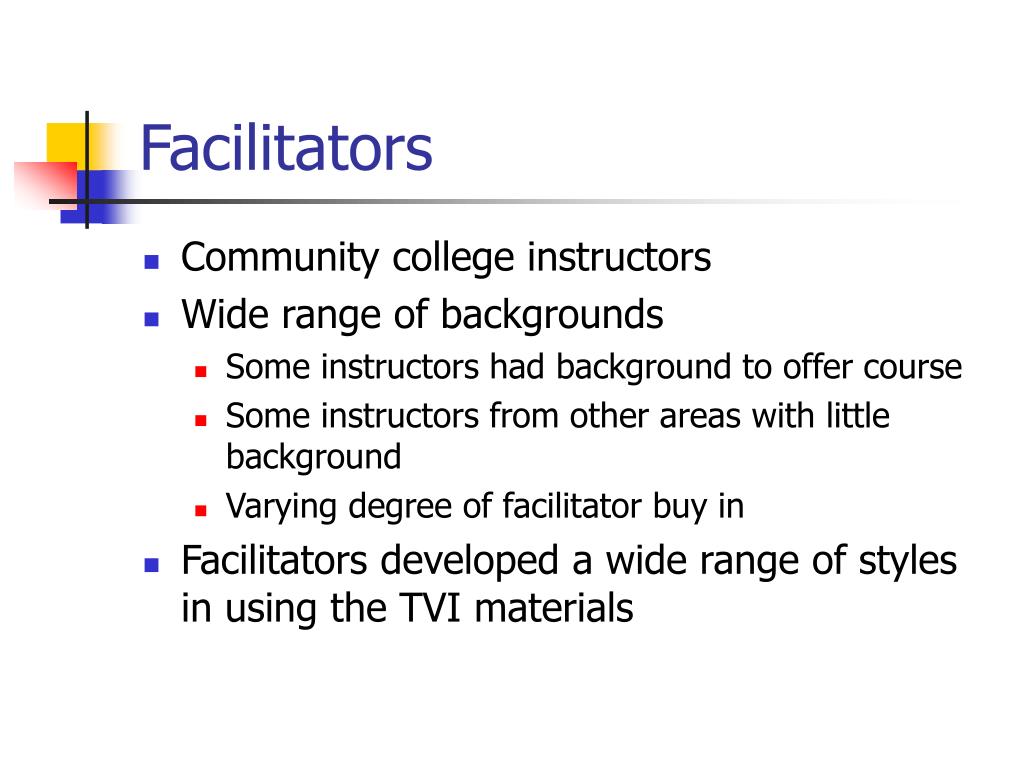 Facilitators

- Community college instructors
- Wide range of backgrounds
  - Some instructors had background to offer course
  - Some instructors from other areas with little background
  - Varying degree of facilitator buy in
- Facilitators developed a wide range of styles in using the TVI materials